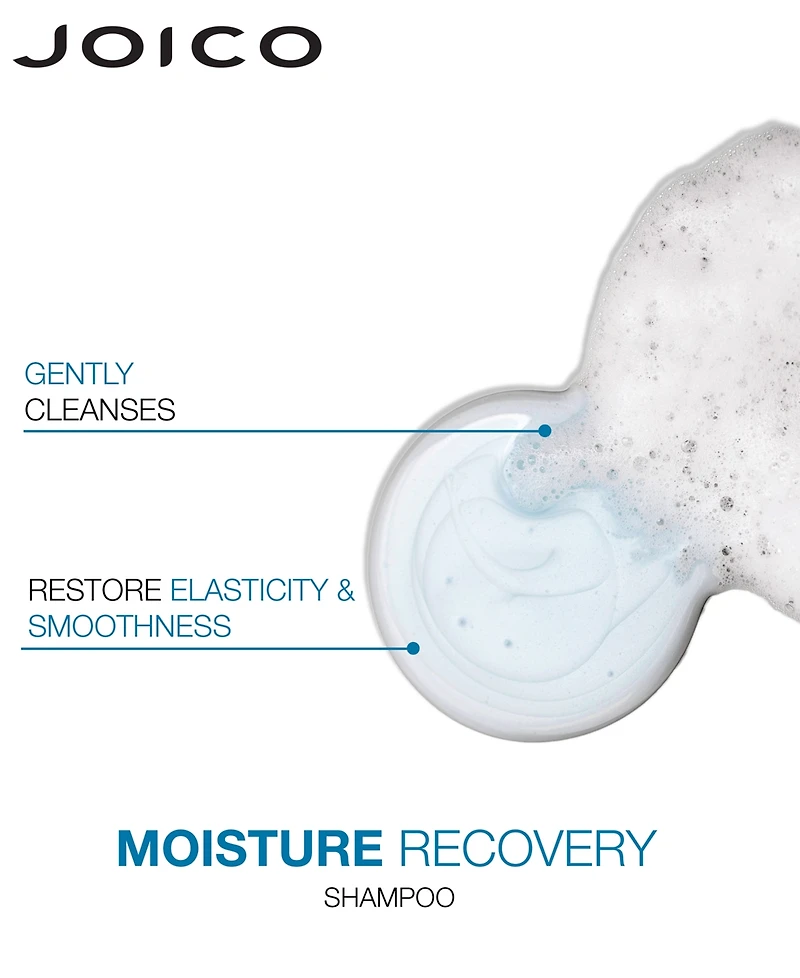 JOICO

GENTLY
CLEANSES

RESTORE ELASTICITY &
SMOOTHNESS

MOISTURE RECOVERY
SHAMPOO